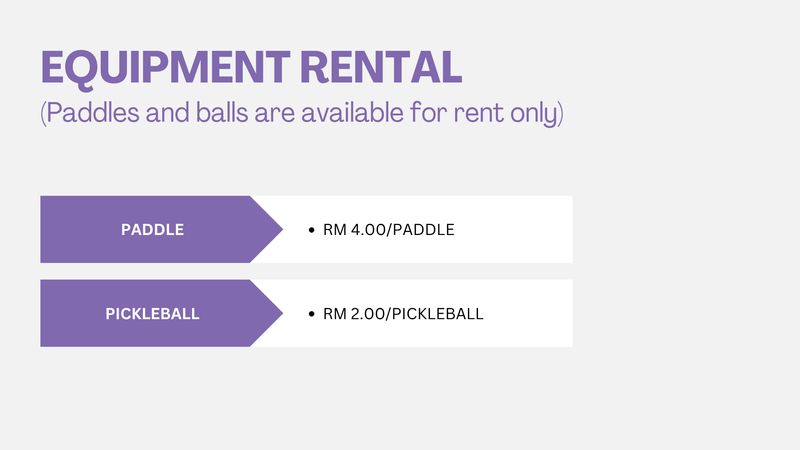 EQUIPMENT RENTAL
(Paddles and balls are available for rent only)

PADDLE
• RM 4.00/PADDLE

PICKLEBALL
• RM 2.00/PICKLEBALL